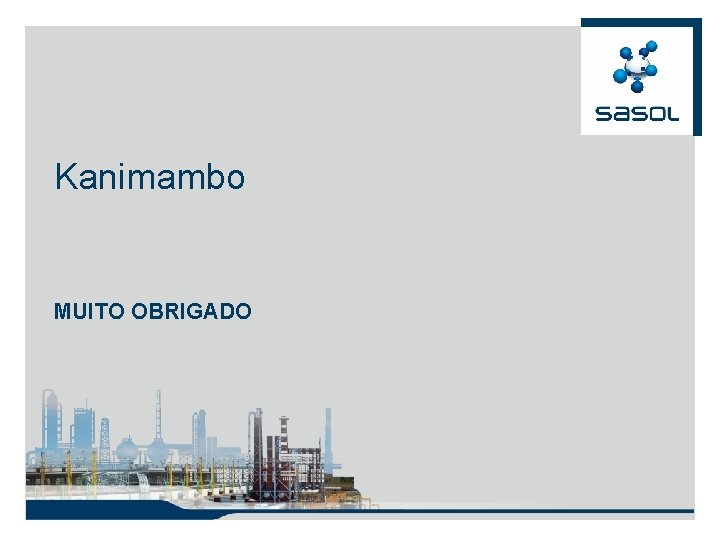 sasol

Kanimambo

MUITO OBRIGADO